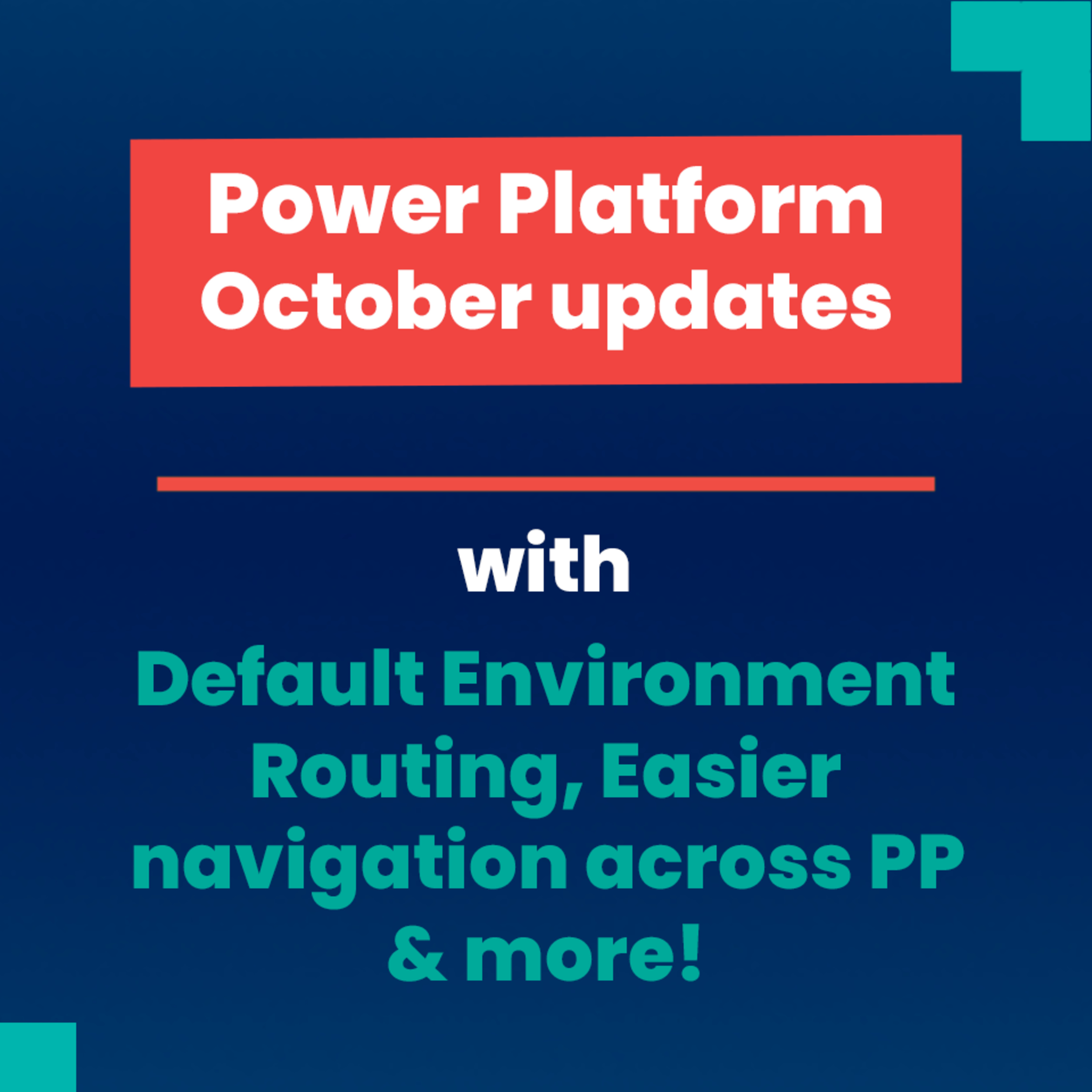 Power Platform October updates

with

Default Environment Routing, Easier navigation across PP & more!